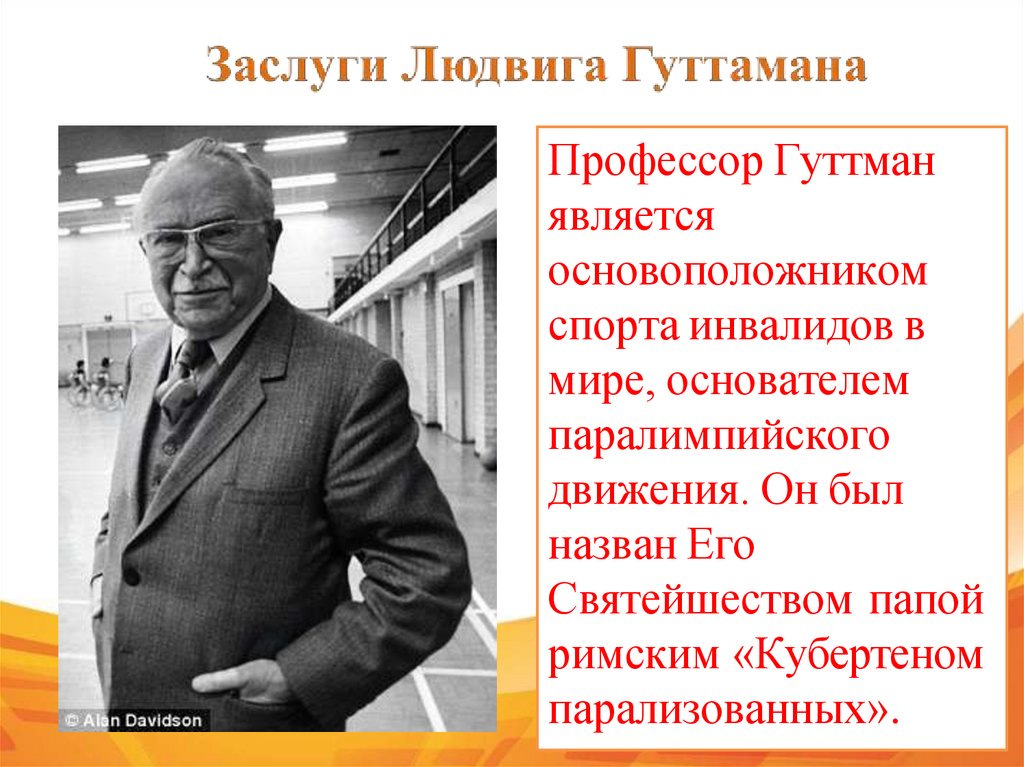 Заслуги Людвига Гуттамана

© Alan Davidson

Профессор Гуттман является основоположником спорта инвалидов в мире, основателем паралимпийского движения. Он был назван Его Святейшеством папой римским «Кубертеном парализованных».